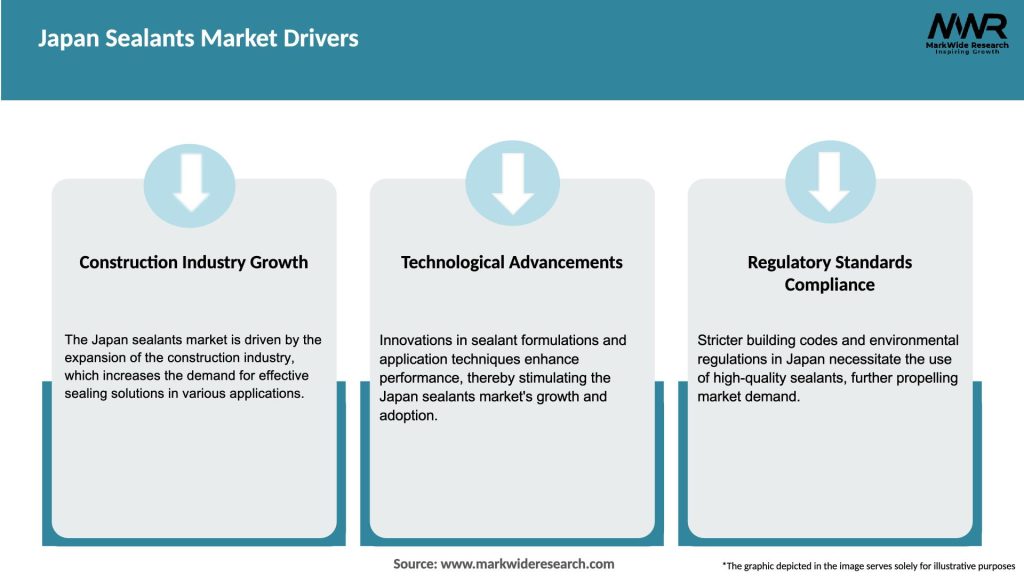 Japan Sealants Market Drivers

MWR
MarkWide Research
Inspiring Growth

Construction Industry Growth

The Japan sealants market is driven by the expansion of the construction industry, which increases the demand for effective sealing solutions in various applications.

Technological Advancements

Innovations in sealant formulations and application techniques enhance performance, thereby stimulating the Japan sealants market's growth and adoption.

Regulatory Standards Compliance

Stricter building codes and environmental regulations in Japan necessitate the use of high-quality sealants, further propelling market demand.

Source: www.markwideresearch.com

*The graphic depicted in the image serves solely for illustrative purposes